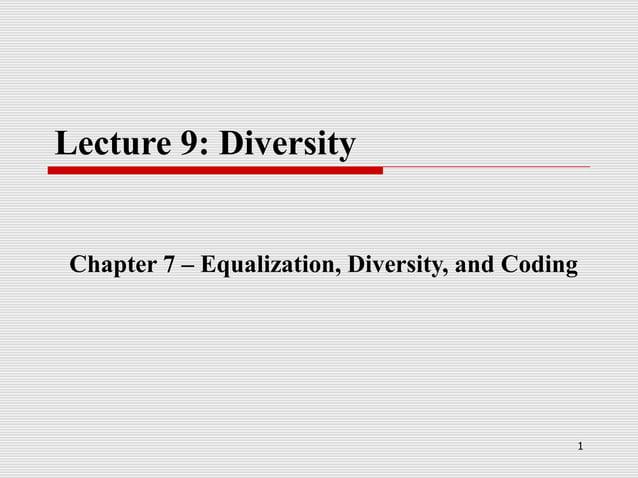 Lecture 9: Diversity

Chapter 7 – Equalization, Diversity, and Coding

1